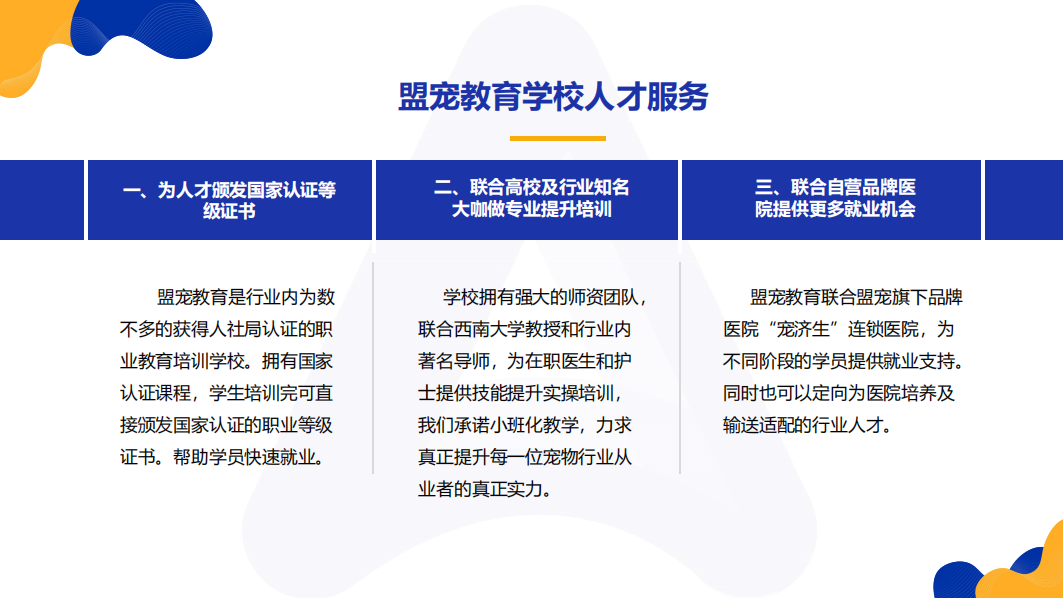 盟宠教育学校人才服务

一、为人才颁发国家认证等级证书

盟宠教育是行业内为数不多的获得人社局认证的职业教育培训学校。拥有国家认证课程，学生培训完可直接颁发国家认证的职业等级证书。帮助学员快速就业。

二、联合高校及行业知名大咖做专业提升培训

学校拥有强大的师资团队，联合西南大学教授和行业内著名导师，为在职医生和护士提供技能提升实操培训，我们承诺小班化教学，力求真正提升每一位宠物行业从业者的真正实力。

三、联合自营品牌医院提供更多就业机会

盟宠教育联合盟宠旗下品牌医院“宠济生”连锁医院，为不同阶段的学员提供就业支持。同时也可以定向为医院培养及输送适配的行业人才。